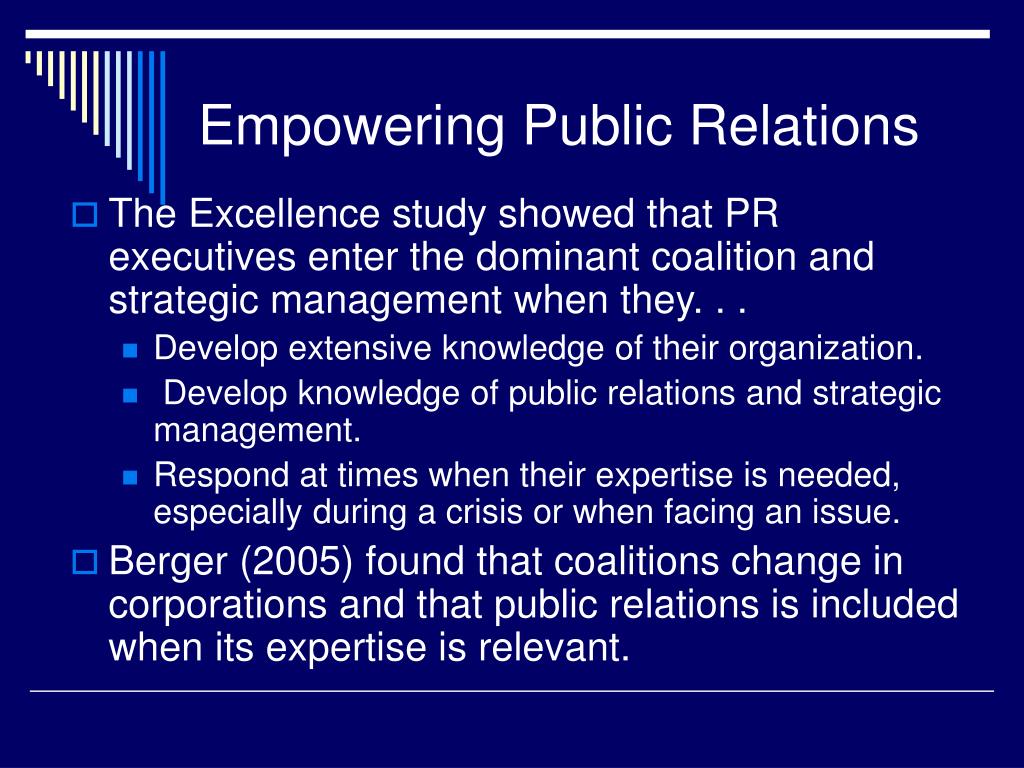 Empowering Public Relations

The Excellence study showed that PR executives enter the dominant coalition and strategic management when they. . .

Develop extensive knowledge of their organization.

Develop knowledge of public relations and strategic management.

Respond at times when their expertise is needed, especially during a crisis or when facing an issue.

Berger (2005) found that coalitions change in corporations and that public relations is included when its expertise is relevant.